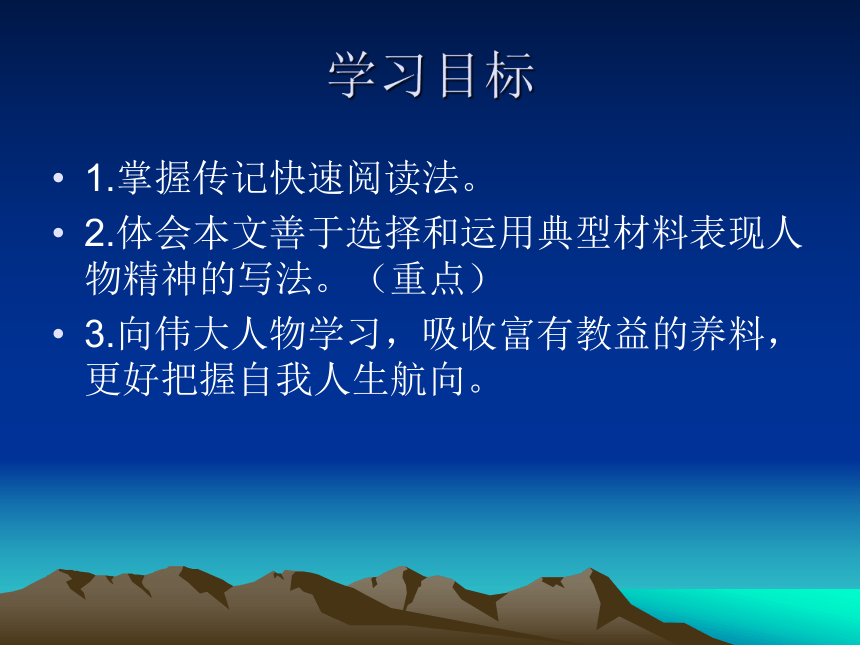 学习目标

• 1.掌握传记快速阅读法。

• 2.体会本文善于选择和运用典型材料表现人物精神的写法。（重点）

• 3.向伟大人物学习，吸收富有教益的养料，更好把握自我人生航向。